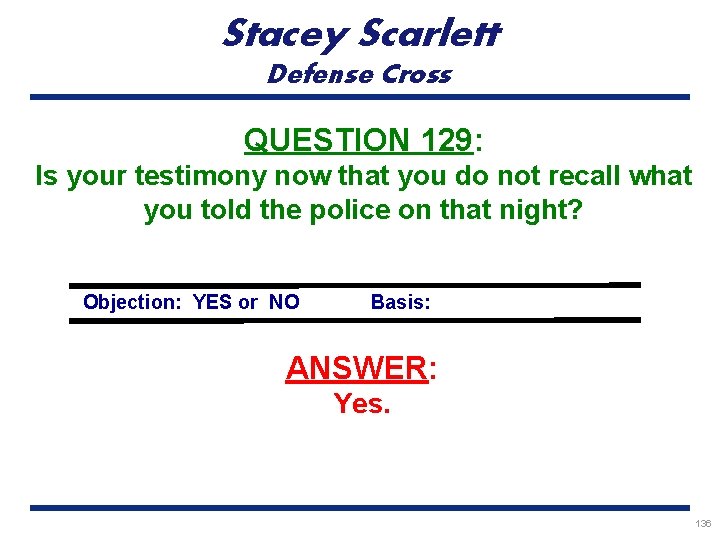 Stacey Scarlett
Defense Cross

QUESTION 129:
Is your testimony now that you do not recall what you told the police on that night?

Objection: YES or NO Basis:

ANSWER:
Yes.

136